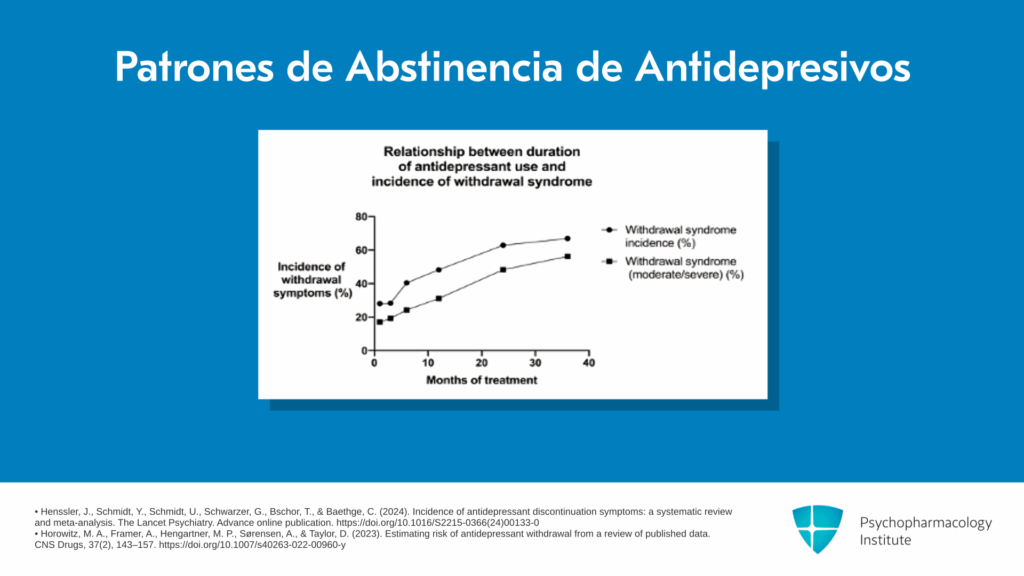 Patrones de Abstinencia de Antidepresivos

Relationship between duration of antidepressant use and incidence of withdrawal syndrome

Incidence of withdrawal symptoms (%)

80
60
40
20
0

0 10 20 30 40

Months of treatment

Withdrawal syndrome incidence (%)

Withdrawal syndrome (moderate/severe) (%)

• Henssler, J., Schmidt, Y., Schmidt, U., Schwarzer, G., Bschor, T., & Baethge, C. (2024). Incidence of antidepressant discontinuation symptoms: a systematic review and meta-analysis. The Lancet Psychiatry. Advance online publication. https://doi.org/10.1016/S2215-0366(24)00133-0
• Horowitz, M. A., Framer, A., Hengartner, M. P., Sørensen, A., & Taylor, D. (2023). Estimating risk of antidepressant withdrawal from a review of published data. CNS Drugs, 37(2), 143–157. https://doi.org/10.1007/s40263-022-00960-y

Psychopharmacology Institute